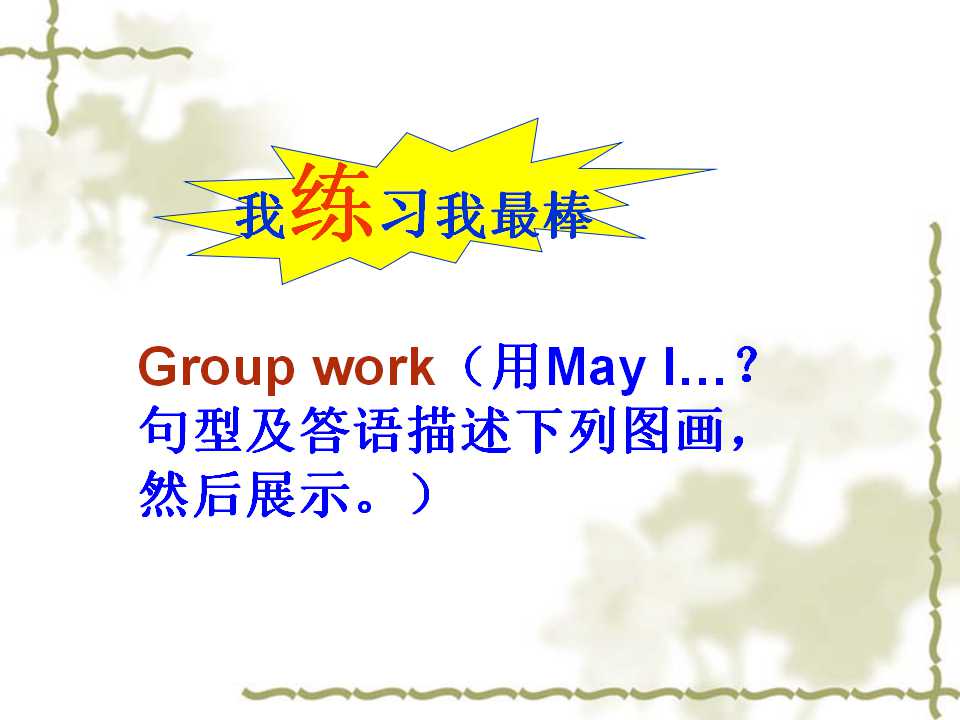 我练习我最棒

Group work（用May I…？句型及答语描述下列图画，然后展示。）